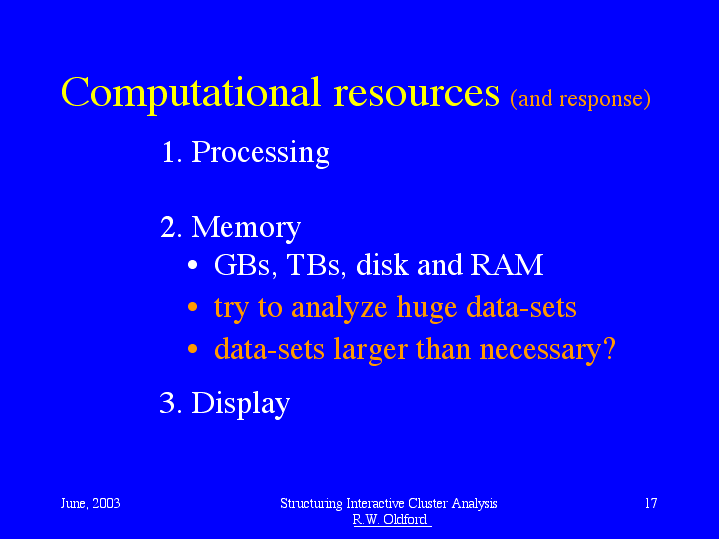 Computational resources (and response)

1. Processing

2. Memory
• GBs, TBs, disk and RAM
• try to analyze huge data-sets
• data-sets larger than necessary?

3. Display

June, 2003

Structuring Interactive Cluster Analysis
R.W. Oldford

17